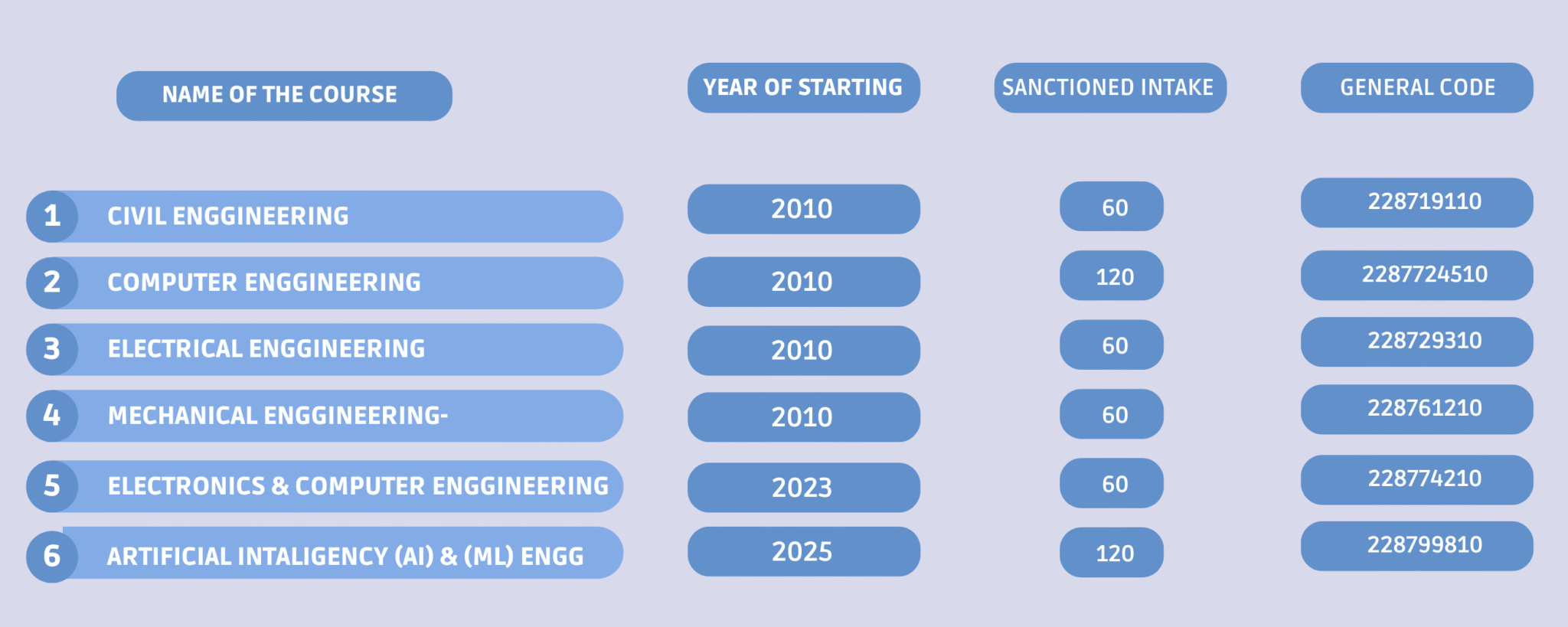 | | NAME OF THE COURSE | YEAR OF STARTING | SANCTIONED INTAKE | GENERAL CODE |
|---|---|---|---|---|
| 1 | CIVIL ENGGINEERING | 2010 | 60 | 228719110 |
| 2 | COMPUTER ENGGINEERING | 2010 | 120 | 2287724510 |
| 3 | ELECTRICAL ENGGINEERING | 2010 | 60 | 228729310 |
| 4 | MECHANICAL ENGGINEERING- | 2010 | 60 | 228761210 |
| 5 | ELECTRONICS & COMPUTER ENGGINEERING | 2023 | 60 | 228774210 |
| 6 | ARTIFICIAL INTALIGENCY (AI) & (ML) ENGG | 2025 | 120 | 228799810 |